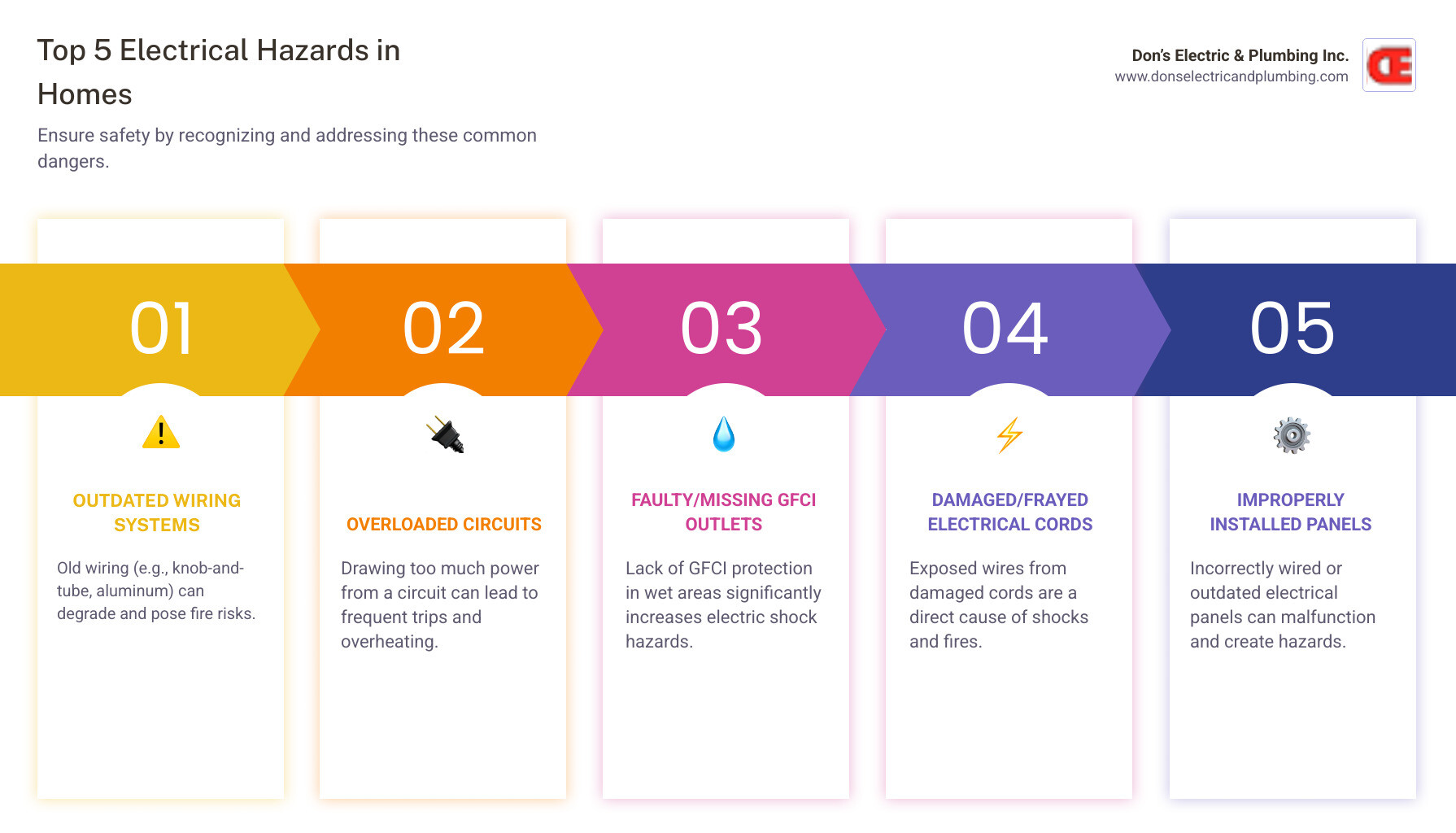 Top 5 Electrical Hazards in Homes

Ensure safety by recognizing and addressing these common dangers.

Don's Electric & Plumbing Inc.
www.donselectricandplumbing.com

01

OUTDATED WIRING SYSTEMS

Old wiring (e.g., knob-and-tube, aluminum) can degrade and pose fire risks.

02

OVERLOADED CIRCUITS

Drawing too much power from a circuit can lead to frequent trips and overheating.

03

FAULTY/MISSING GFCI OUTLETS

Lack of GFCI protection in wet areas significantly increases electric shock hazards.

04

DAMAGED/FRAYED ELECTRICAL CORDS

Exposed wires from damaged cords are a direct cause of shocks and fires.

05

IMPROPERLY INSTALLED PANELS

Incorrectly wired or outdated electrical panels can malfunction and create hazards.